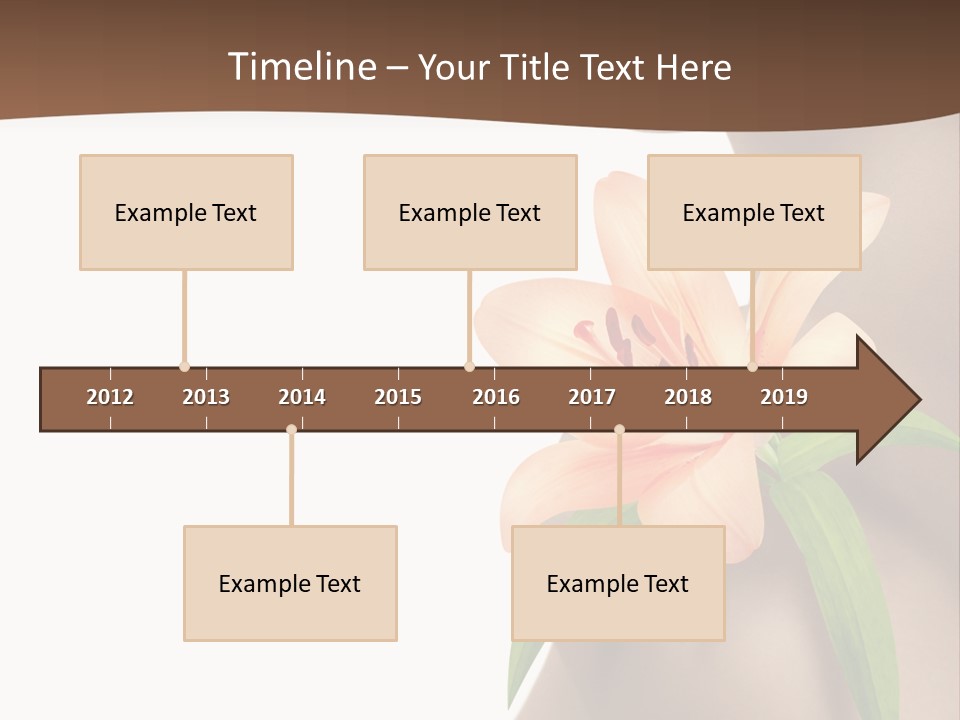 Timeline – Your Title Text Here

Example Text

Example Text

Example Text

2012 2013 2014 2015 2016 2017 2018 2019

Example Text

Example Text